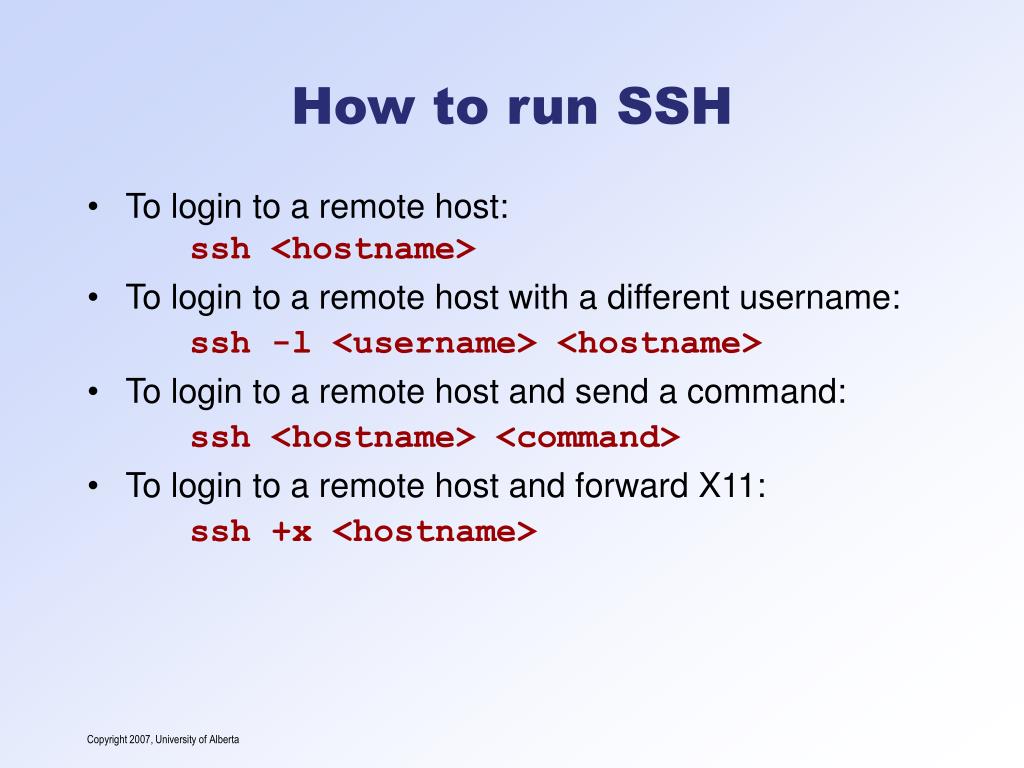 How to run SSH

• To login to a remote host:
ssh <hostname>

• To login to a remote host with a different username:
ssh -l <username> <hostname>

• To login to a remote host and send a command:
ssh <hostname> <command>

• To login to a remote host and forward X11:
ssh +x <hostname>

Copyright 2007, University of Alberta